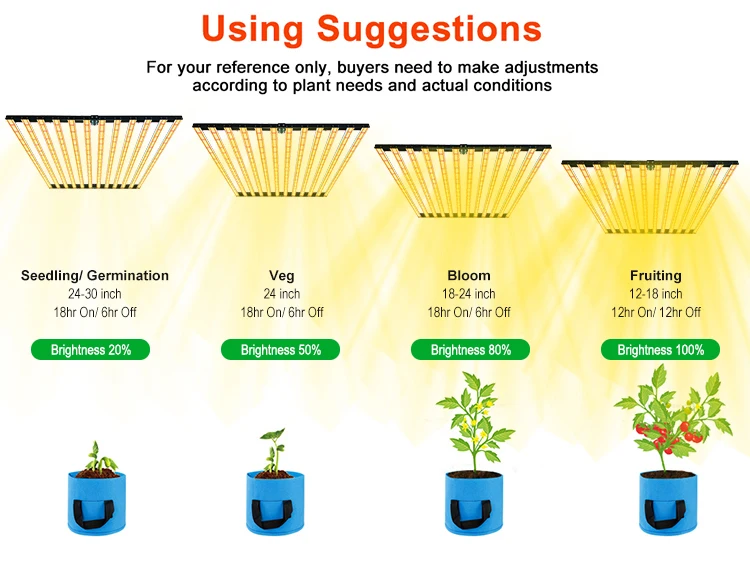 Using Suggestions

For your reference only, buyers need to make adjustments according to plant needs and actual conditions

Seedling/ Germination
24-30 inch
18hr On/ 6hr Off
Brightness 20%

Veg
24 inch
18hr On/ 6hr Off
Brightness 50%

Bloom
18-24 inch
18hr On/ 6hr Off
Brightness 80%

Fruiting
12-18 inch
12hr On/ 12hr Off
Brightness 100%